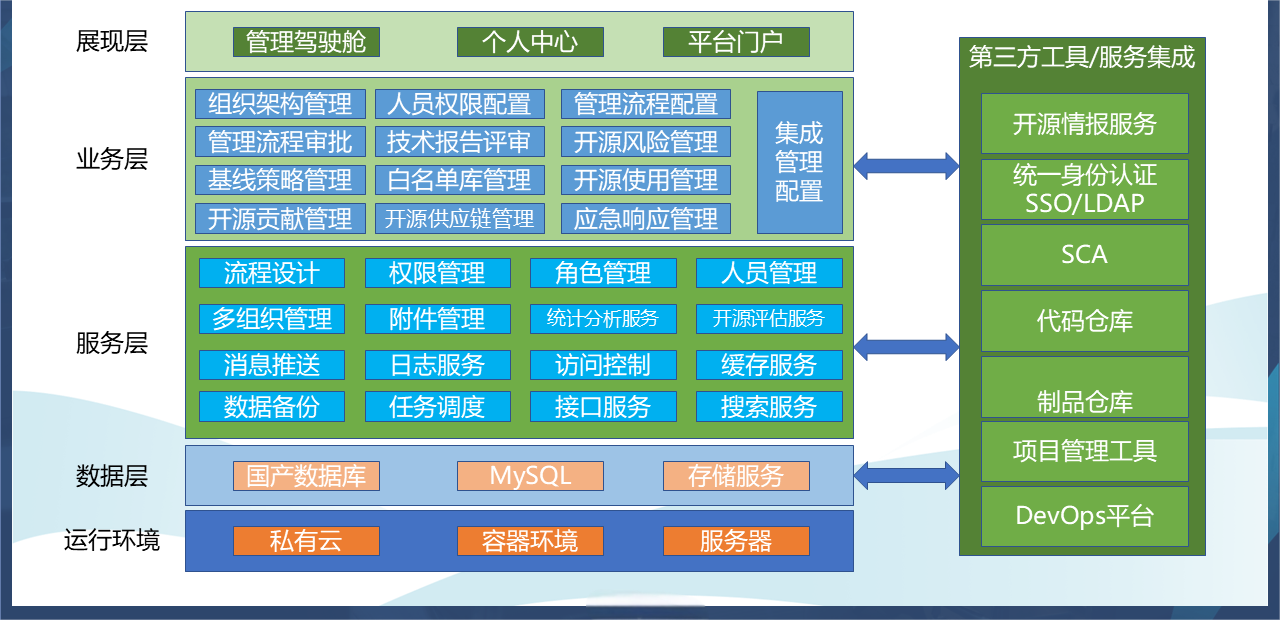 展现层

管理驾驶舱 个人中心 平台门户

业务层

组织架构管理 人员权限配置 管理流程配置
管理流程审批 技术报告评审 开源风险管理
基线策略管理 白名单库管理 开源使用管理
开源贡献管理 开源供应链管理 应急响应管理

集成管理配置

服务层

流程设计 权限管理 角色管理 人员管理
多组织管理 附件管理 统计分析服务 开源评估服务
消息推送 日志服务 访问控制 缓存服务
数据备份 任务调度 接口服务 搜索服务

数据层

国产数据库 MySQL 存储服务

运行环境

私有云 容器环境 服务器

第三方工具/服务集成

开源情报服务

统一身份认证 SSO/LDAP

SCA

代码仓库

制品仓库

项目管理工具

DevOps平台